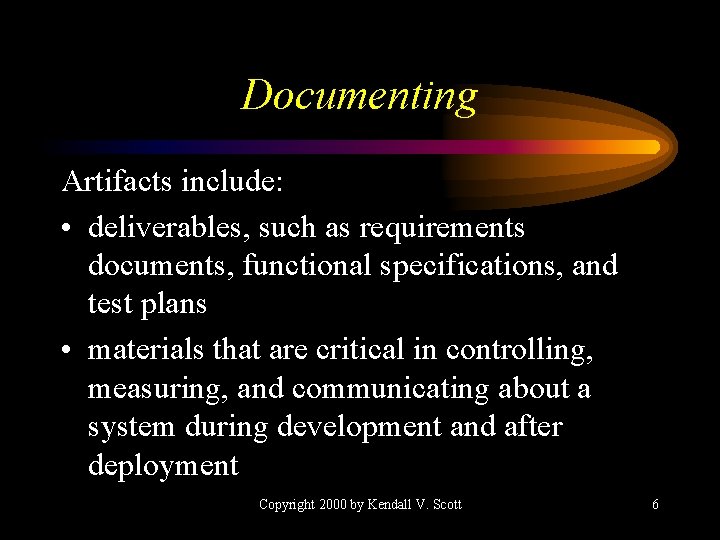 Documenting

Artifacts include:

• deliverables, such as requirements documents, functional specifications, and test plans

• materials that are critical in controlling, measuring, and communicating about a system during development and after deployment

Copyright 2000 by Kendall V. Scott

6